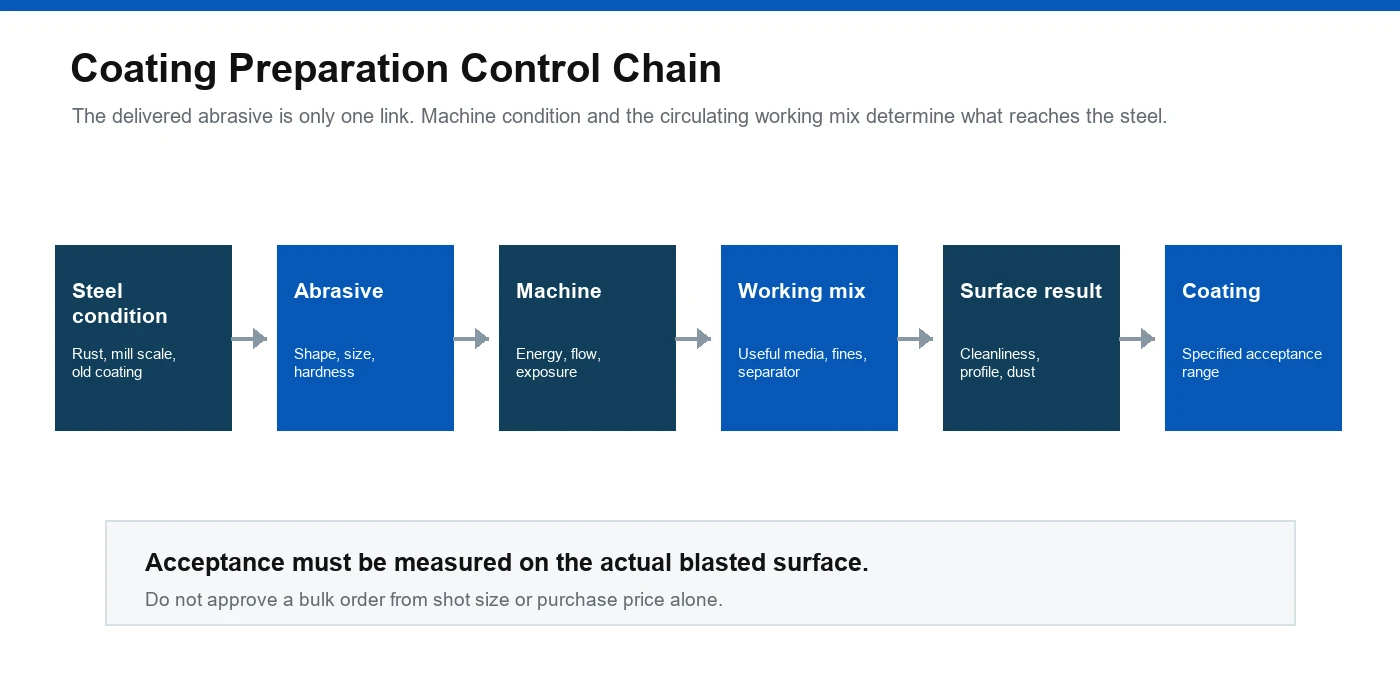 Coating Preparation Control Chain

The delivered abrasive is only one link. Machine condition and the circulating working mix determine what reaches the steel.

Steel condition
Rust, mill scale, old coating

Abrasive
Shape, size, hardness

Machine
Energy, flow, exposure

Working mix
Useful media, fines, separator

Surface result
Cleanliness, profile, dust

Coating
Specified acceptance range

Acceptance must be measured on the actual blasted surface.

Do not approve a bulk order from shot size or purchase price alone.